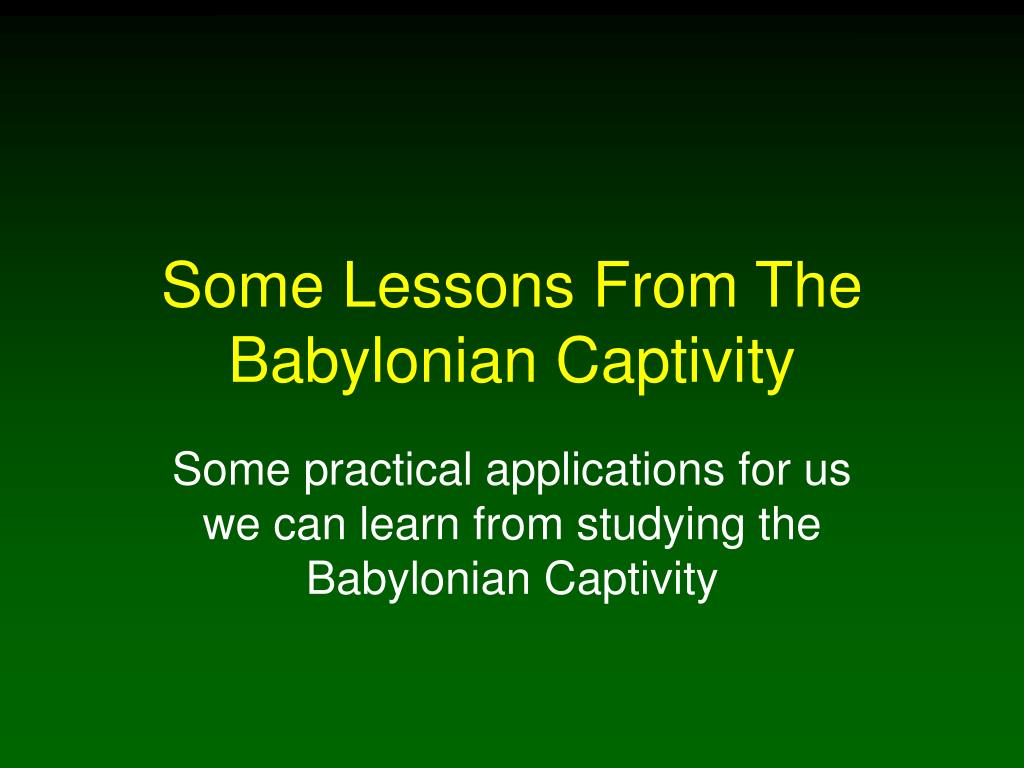 Some Lessons From The Babylonian Captivity

Some practical applications for us we can learn from studying the Babylonian Captivity